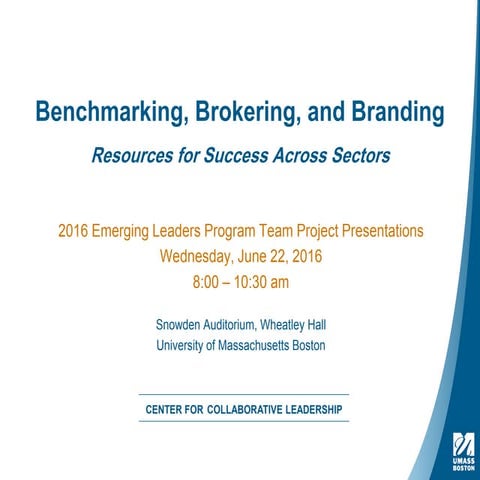 Benchmarking, Brokering, and Branding

Resources for Success Across Sectors

2016 Emerging Leaders Program Team Project Presentations
Wednesday, June 22, 2016
8:00 – 10:30 am

Snowden Auditorium, Wheatley Hall
University of Massachusetts Boston

CENTER FOR COLLABORATIVE LEADERSHIP

UMASS BOSTON